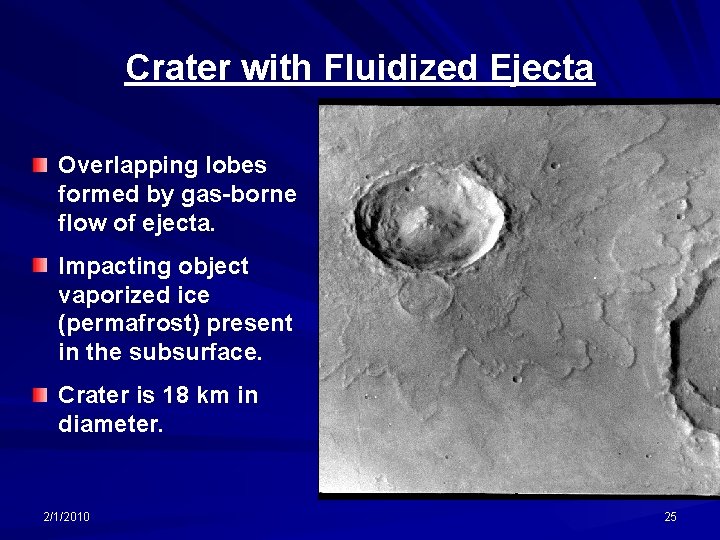 Crater with Fluidized Ejecta

Overlapping lobes formed by gas-borne flow of ejecta.

Impacting object vaporized ice (permafrost) present in the subsurface.

Crater is 18 km in diameter.

2/1/2010

25